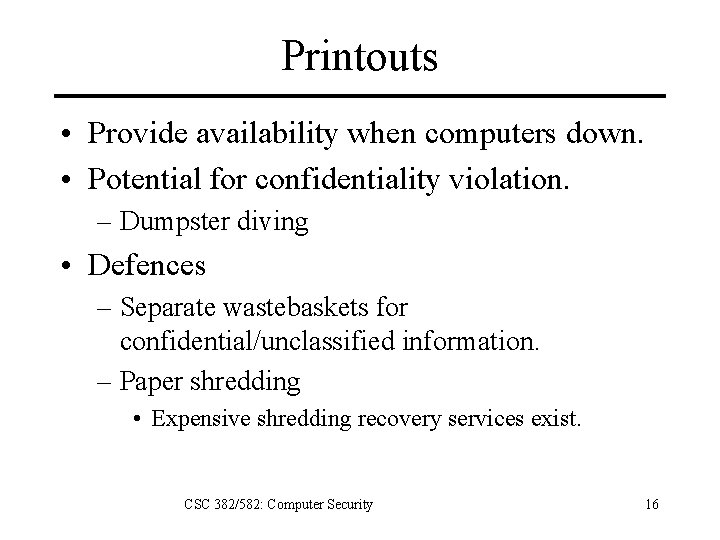 Printouts

• Provide availability when computers down.
• Potential for confidentiality violation.
– Dumpster diving
• Defences
– Separate wastebaskets for confidential/unclassified information.
– Paper shredding
• Expensive shredding recovery services exist.

CSC 382/582: Computer Security

16